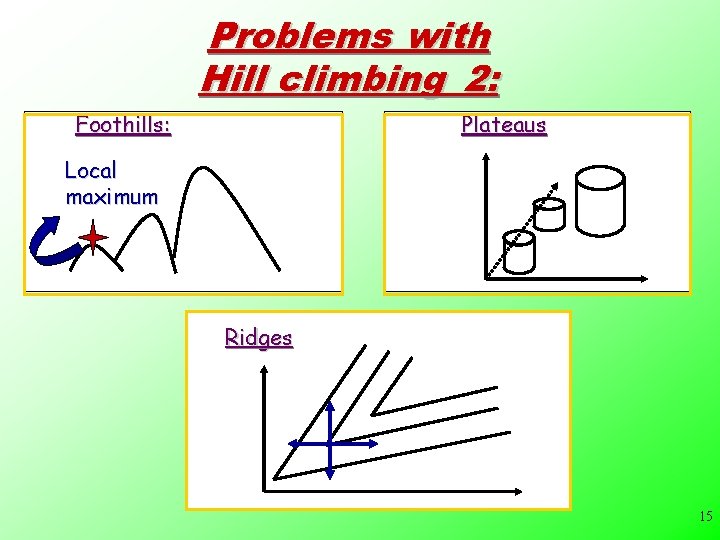 Problems with Hill climbing 2:

Foothills:

Local maximum

Plateaus

Ridges

15